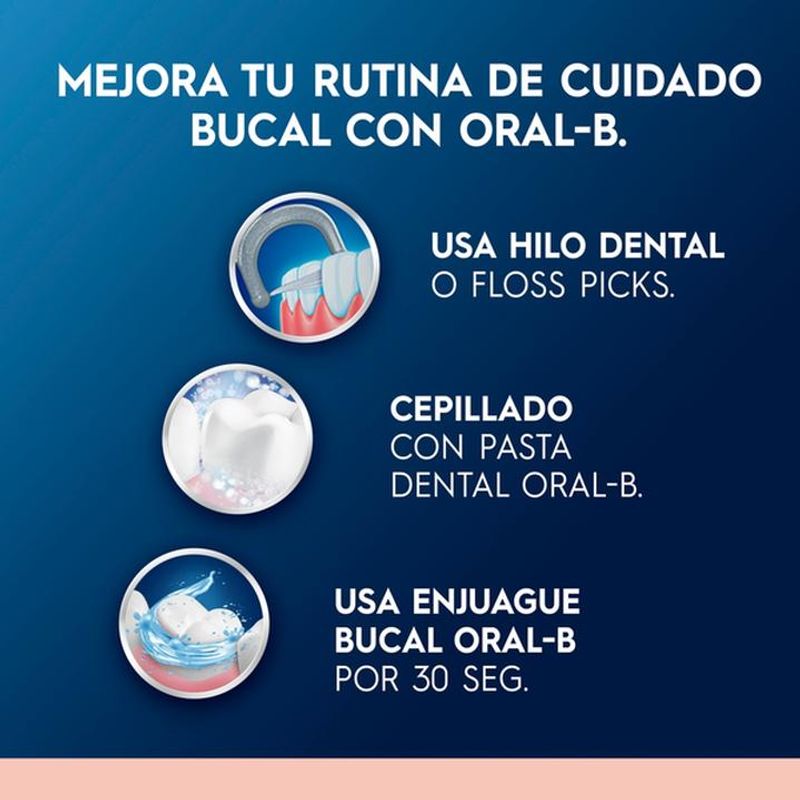 MEJORA TU RUTINA DE CUIDADO BUCAL CON ORAL-B.

USA HILO DENTAL O FLOSS PICKS.

CEPILLADO CON PASTA DENTAL ORAL-B.

USA ENJUAGUE BUCAL ORAL-B POR 30 SEG.